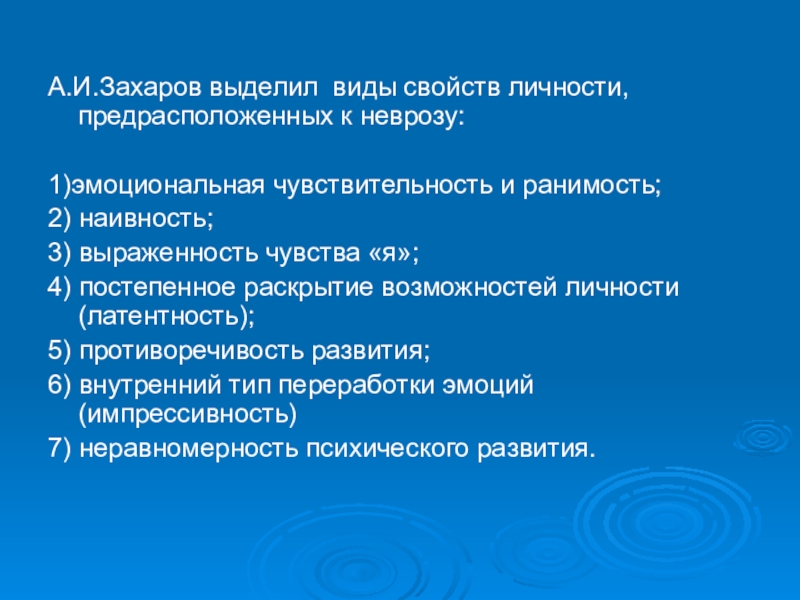 А.И.Захаров выделил  виды свойств личности, предрасположенных к неврозу:

1)эмоциональная чувствительность и ранимость;

2) наивность;

3) выраженность чувства «я»;

4) постепенное раскрытие возможностей личности (латентность);

5) противоречивость развития;

6) внутренний тип переработки эмоций (импрессивность)

7) неравномерность психического развития.